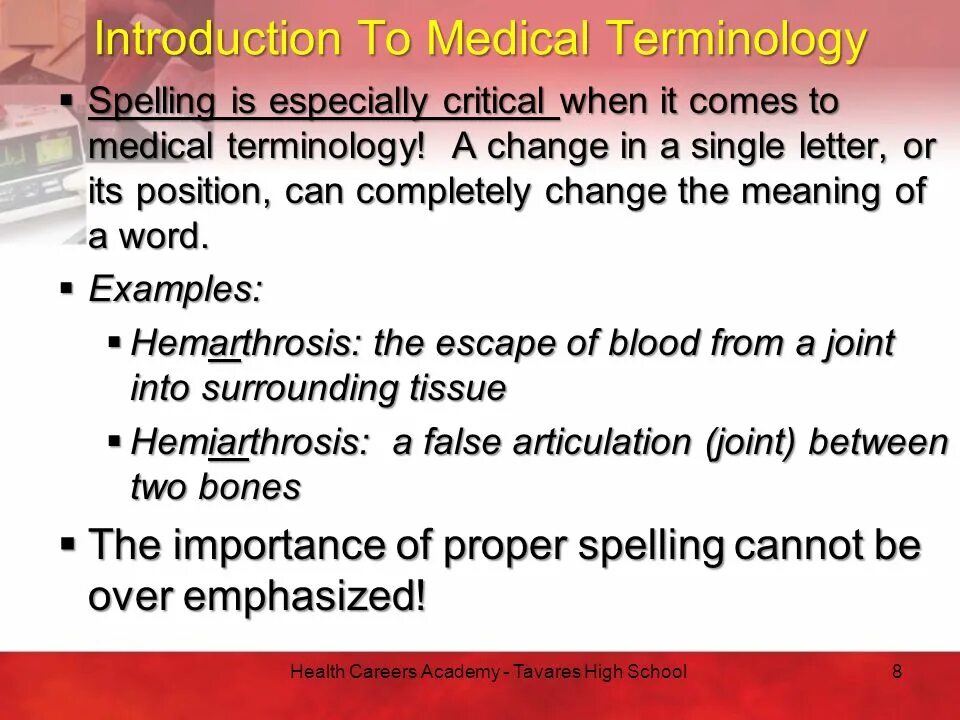 Introduction To Medical Terminology

▪ Spelling is especially critical when it comes to medical terminology! A change in a single letter, or its position, can completely change the meaning of a word.

▪ Examples:

▪ Hemarthrosis: the escape of blood from a joint into surrounding tissue

▪ Hemiarthrosis: a false articulation (joint) between two bones

▪ The importance of proper spelling cannot be over emphasized!

Health Careers Academy - Tavares High School 8